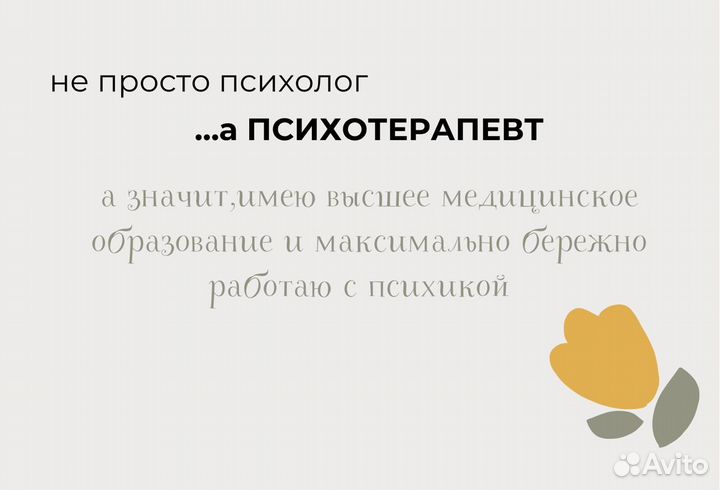 не просто психолог

...а ПСИХОТЕРАПЕВТ

а значит,имею высшее медицинское образование и максимально бережно работаю с психикой

Avito